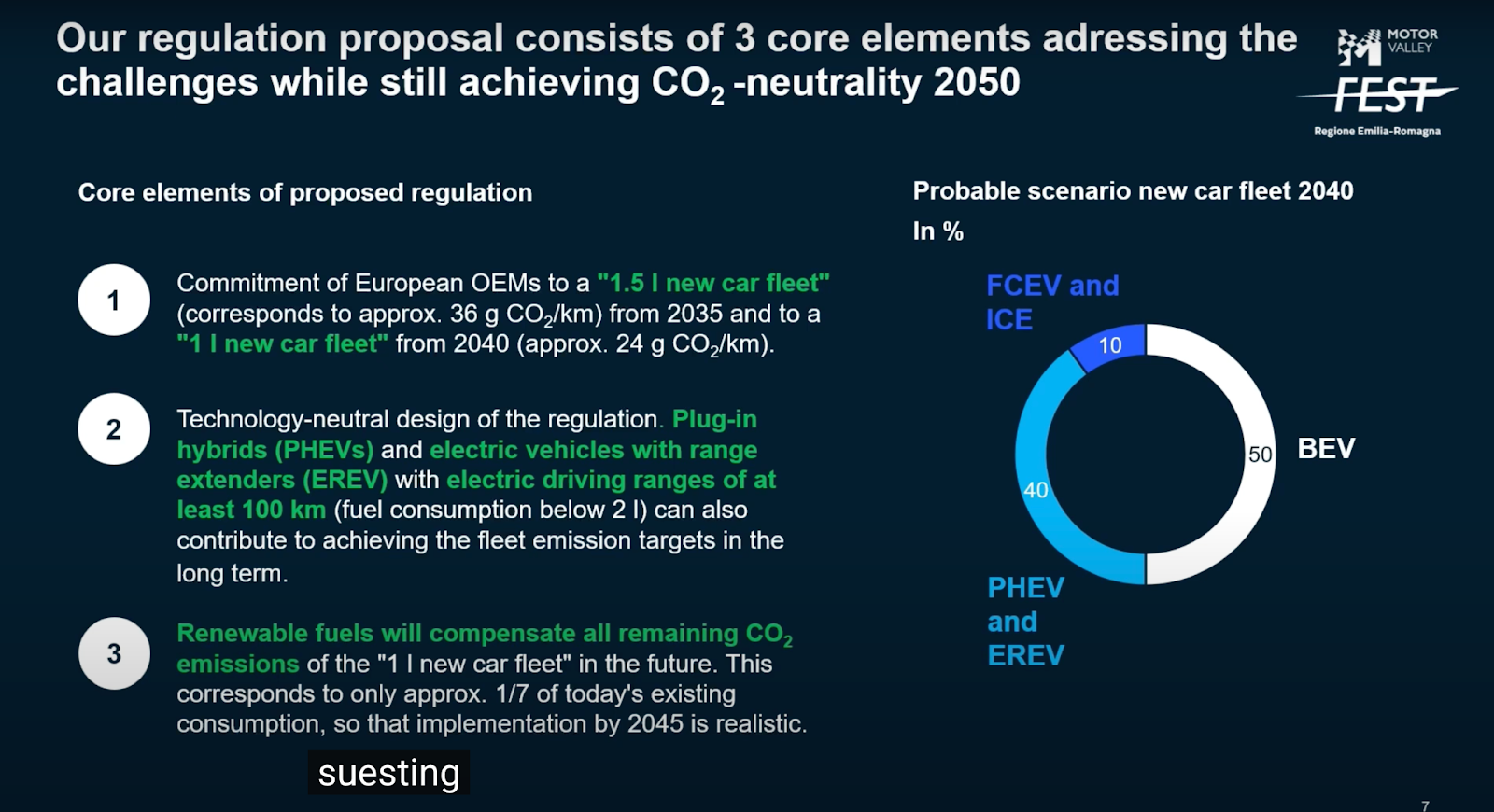 Our regulation proposal consists of 3 core elements adressing the challenges while still achieving $CO_2$ -neutrality 2050

MOTOR VALLEY FEST Regione Emilia-Romagna

Core elements of proposed regulation

1
Commitment of European OEMs to a "1.5 l new car fleet" (corresponds to approx. 36 g $CO_2$/km) from 2035 and to a "1 l new car fleet" from 2040 (approx. 24 g $CO_2$/km).

2
Technology-neutral design of the regulation. Plug-in hybrids (PHEVs) and electric vehicles with range extenders (EREV) with electric driving ranges of at least 100 km (fuel consumption below 2 l) can also contribute to achieving the fleet emission targets in the long term.

3
Renewable fuels will compensate all remaining $CO_2$ emissions of the "1 l new car fleet" in the future. This corresponds to only approx. 1/7 of today's existing consumption, so that implementation by 2045 is realistic.

suesting

Probable scenario new car fleet 2040
In %

FCEV and ICE
10
50
BEV
40
PHEV and EREV

7